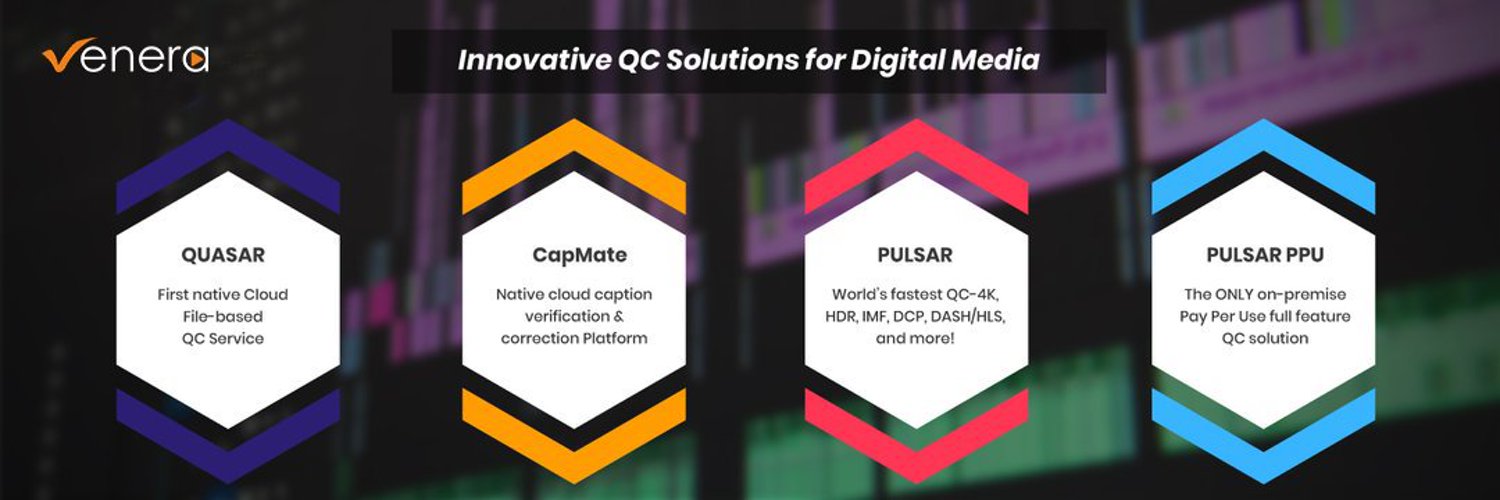 venera

Innovative QC Solutions for Digital Media

QUASAR

First native Cloud File-based QC Service

CapMate

Native cloud caption verification & correction Platform

PULSAR

World's fastest QC-4K, HDR, IMF, DCP, DASH/HLS, and more!

PULSAR PPU

The ONLY on-premise Pay Per Use full feature QC solution